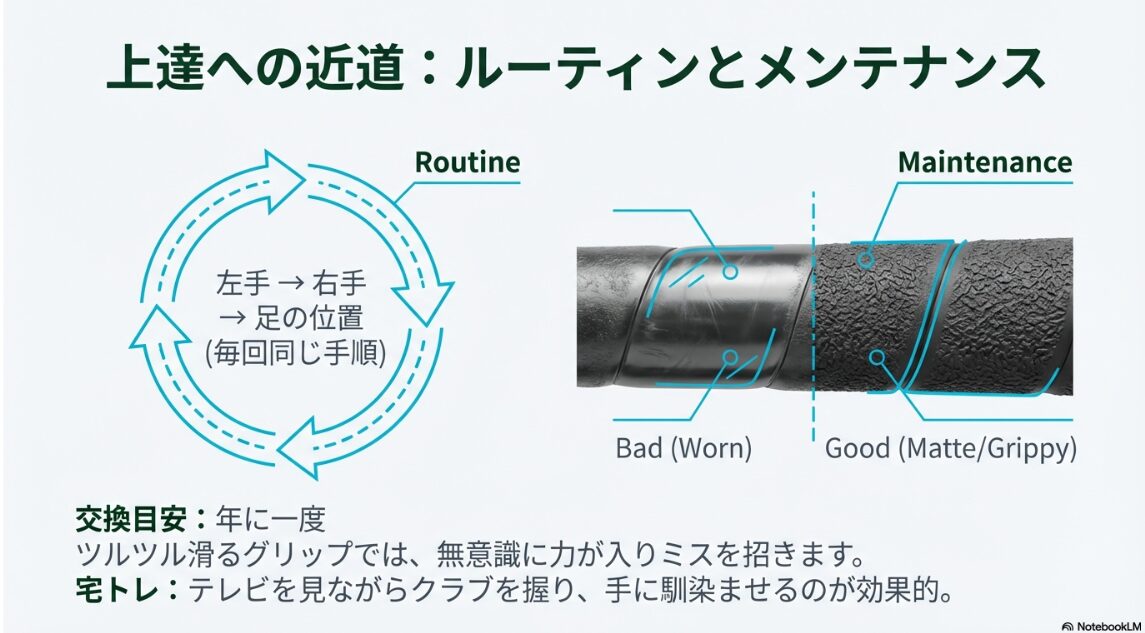 上達への近道：ルーティンとメンテナンス

Routine

左手 → 右手
→ 足の位置
(毎回同じ手順)

Maintenance

Bad (Worn)

Good (Matte/Grippy)

交換目安：年に一度
ツルツル滑るグリップでは、無意識に力が入りミスを招きます。
宅トレ：テレビを見ながらクラブを握り、手に馴染ませるのが効果的。

NotebookLM